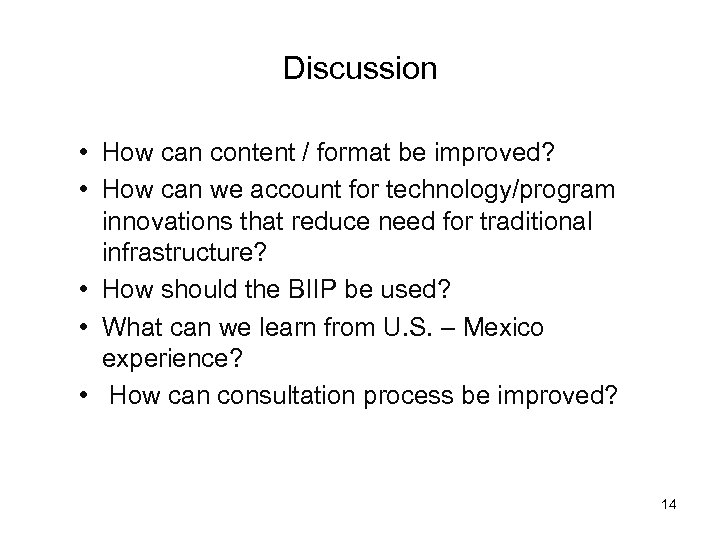 Discussion

• How can content / format be improved?
• How can we account for technology/program innovations that reduce need for traditional infrastructure?
• How should the BIIP be used?
• What can we learn from U.S. – Mexico experience?
• How can consultation process be improved?

14